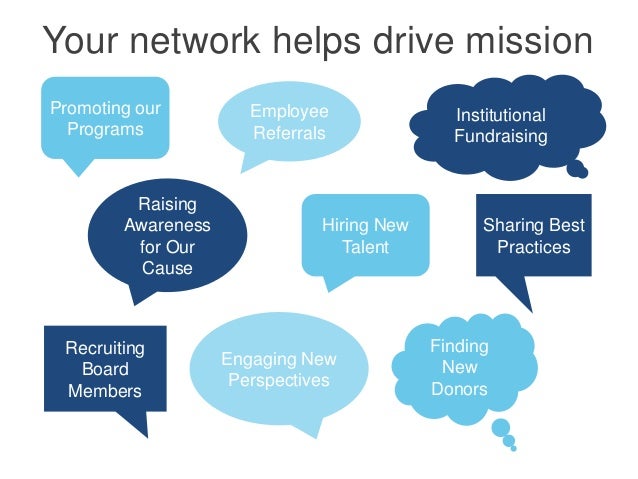 Your network helps drive mission

Promoting our Programs

Employee Referrals

Institutional Fundraising

Raising Awareness for Our Cause

Hiring New Talent

Sharing Best Practices

Recruiting Board Members

Engaging New Perspectives

Finding New Donors